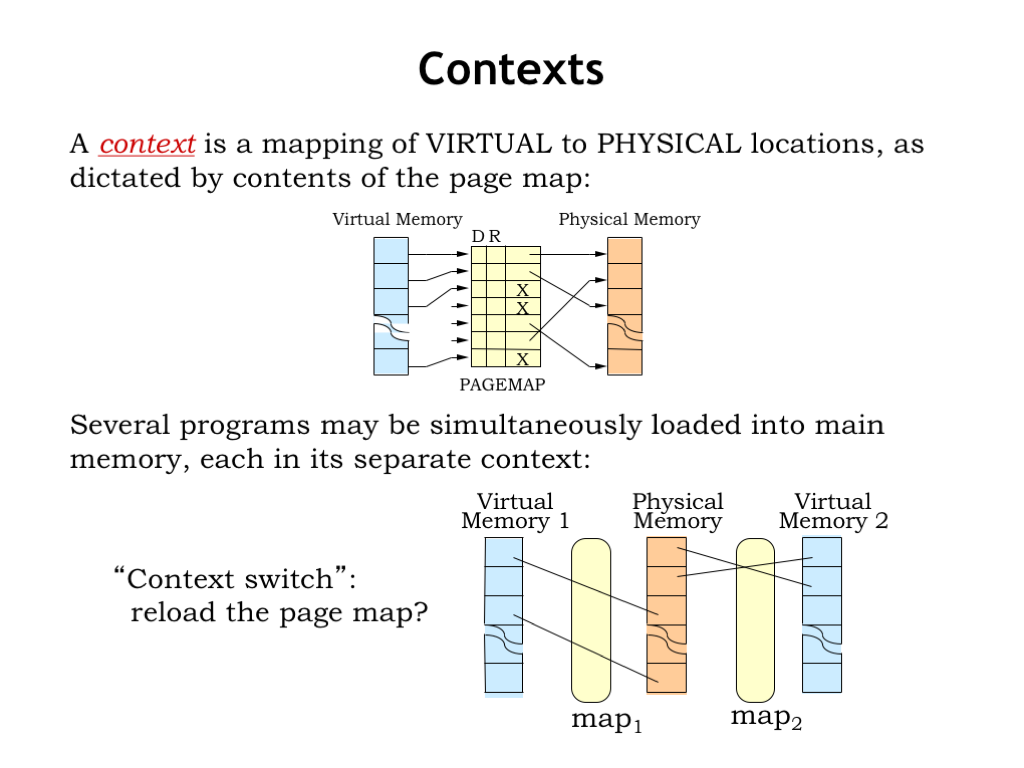 Contexts

A context is a mapping of VIRTUAL to PHYSICAL locations, as dictated by contents of the page map:

Virtual Memory

Physical Memory

D R

X

X

X

PAGEMAP

Several programs may be simultaneously loaded into main memory, each in its separate context:

Virtual Memory 1

Physical Memory

Virtual Memory 2

"Context switch": reload the page map?

$map_1$

$map_2$